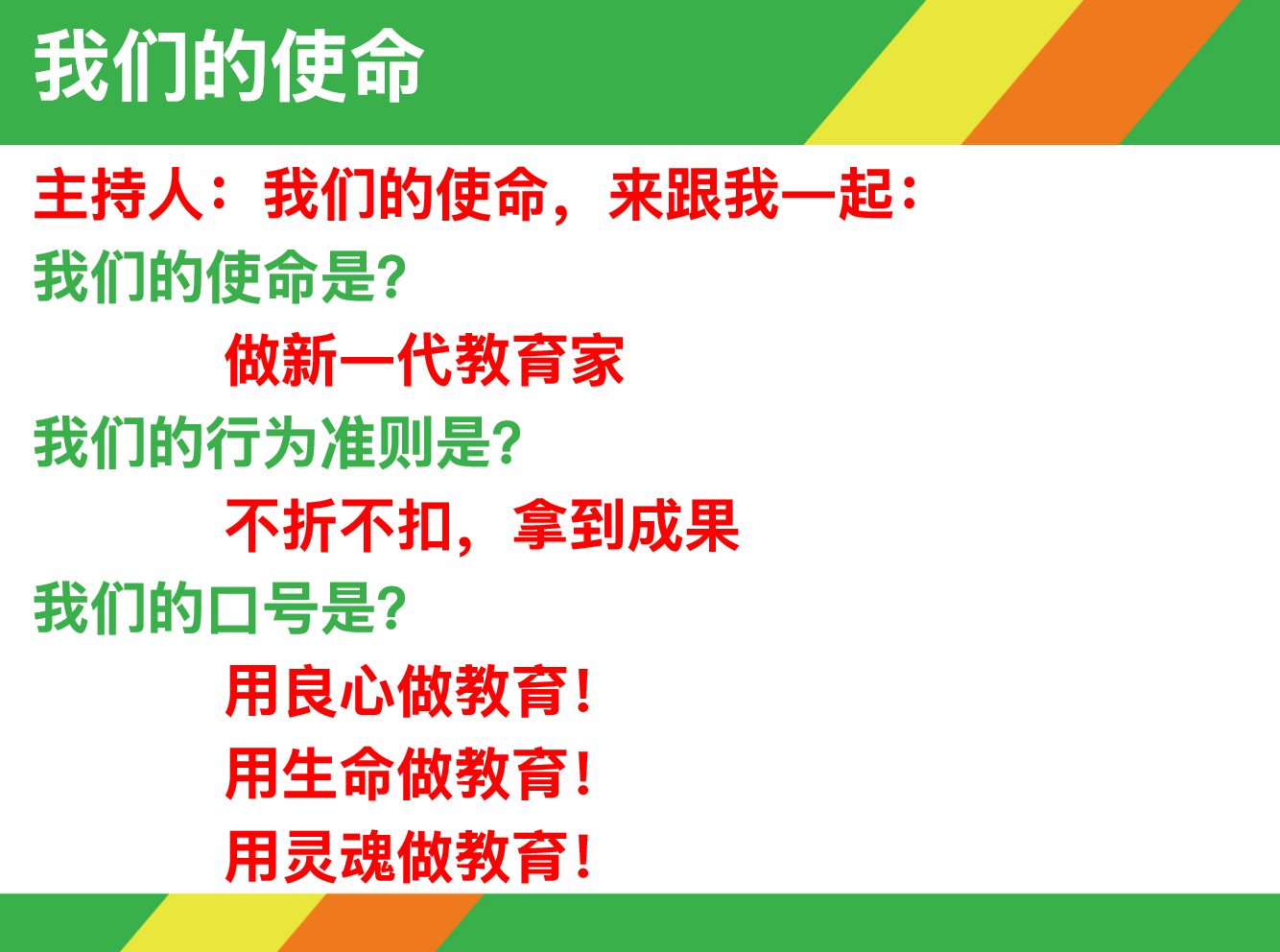 我们的使命

主持人：我们的使命，来跟我一起：

我们的使命是?

做新一代教育家

我们的行为准则是?

不折不扣，拿到成果

我们的口号是?

用良心做教育！

用生命做教育！

用灵魂做教育！